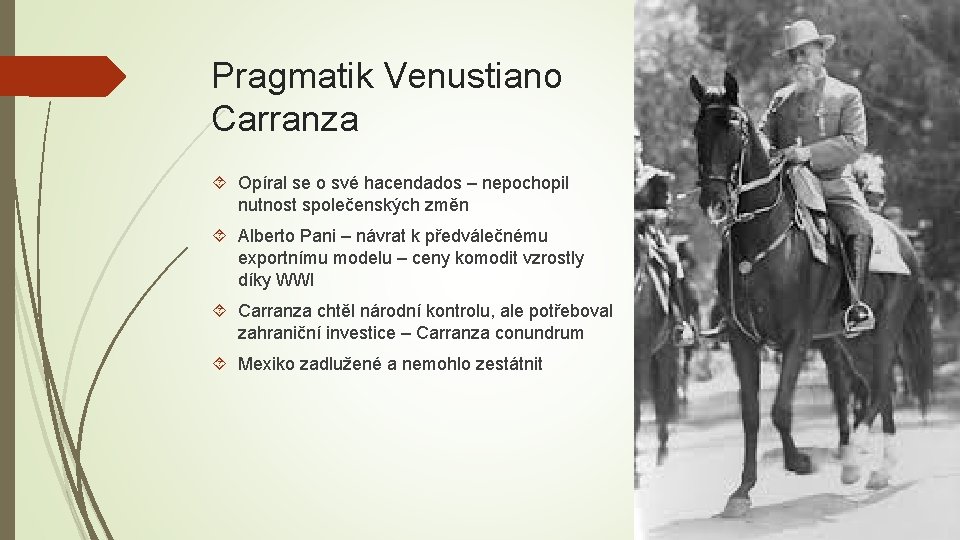 Pragmatik Venustiano Carranza

Opíral se o své hacendados – nepochopil nutnost společenských změn

Alberto Pani – návrat k předválečnému exportnímu modelu – ceny komodit vzrostly díky WWI

Carranza chtěl národní kontrolu, ale potřeboval zahraniční investice – Carranza conundrum

Mexiko zadlužené a nemohlo zestátnit